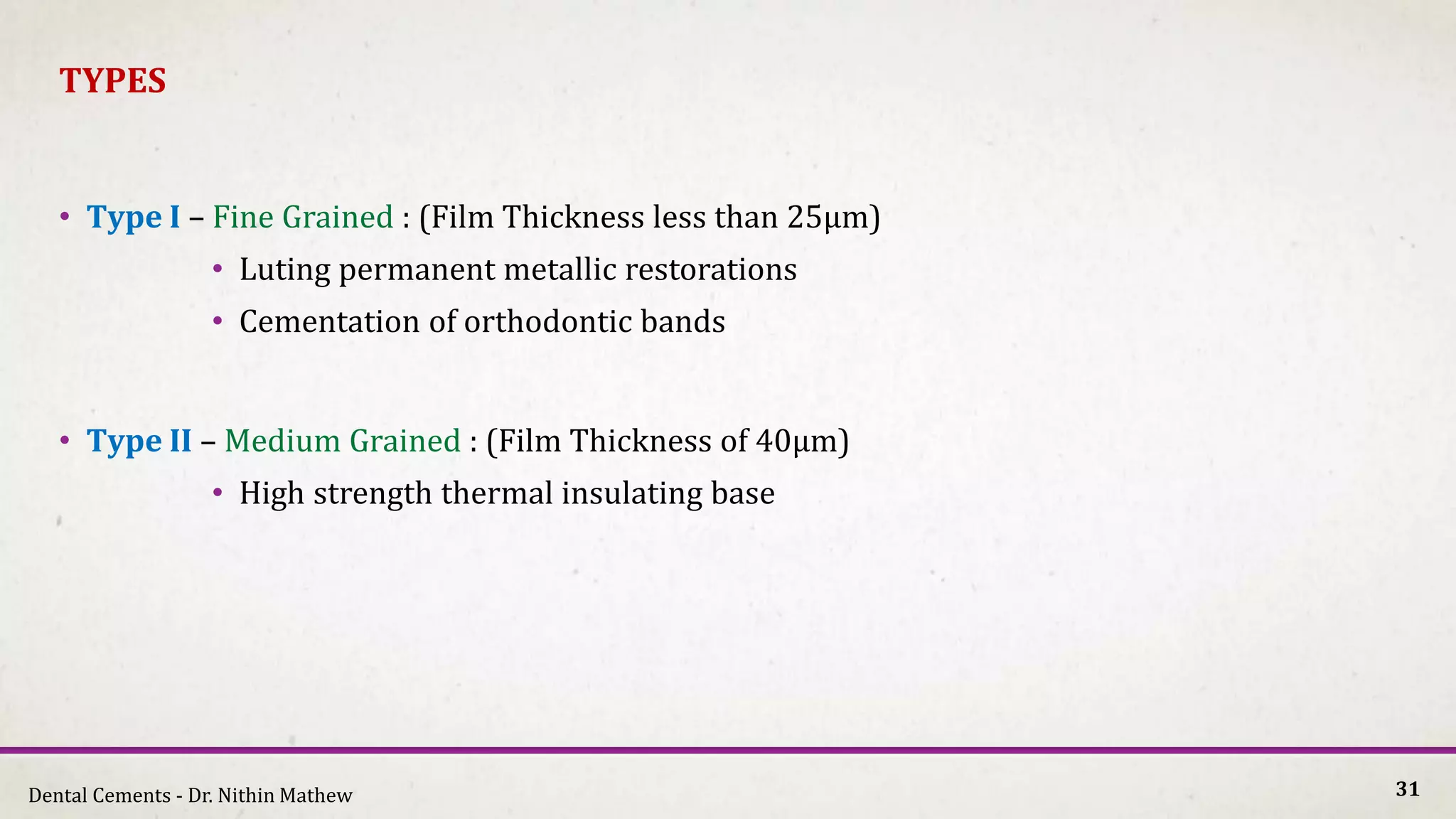 TYPES

• Type I – Fine Grained : (Film Thickness less than 25µm)
  • Luting permanent metallic restorations
  • Cementation of orthodontic bands

• Type II – Medium Grained : (Film Thickness of 40µm)
  • High strength thermal insulating base

Dental Cements - Dr. Nithin Mathew

31